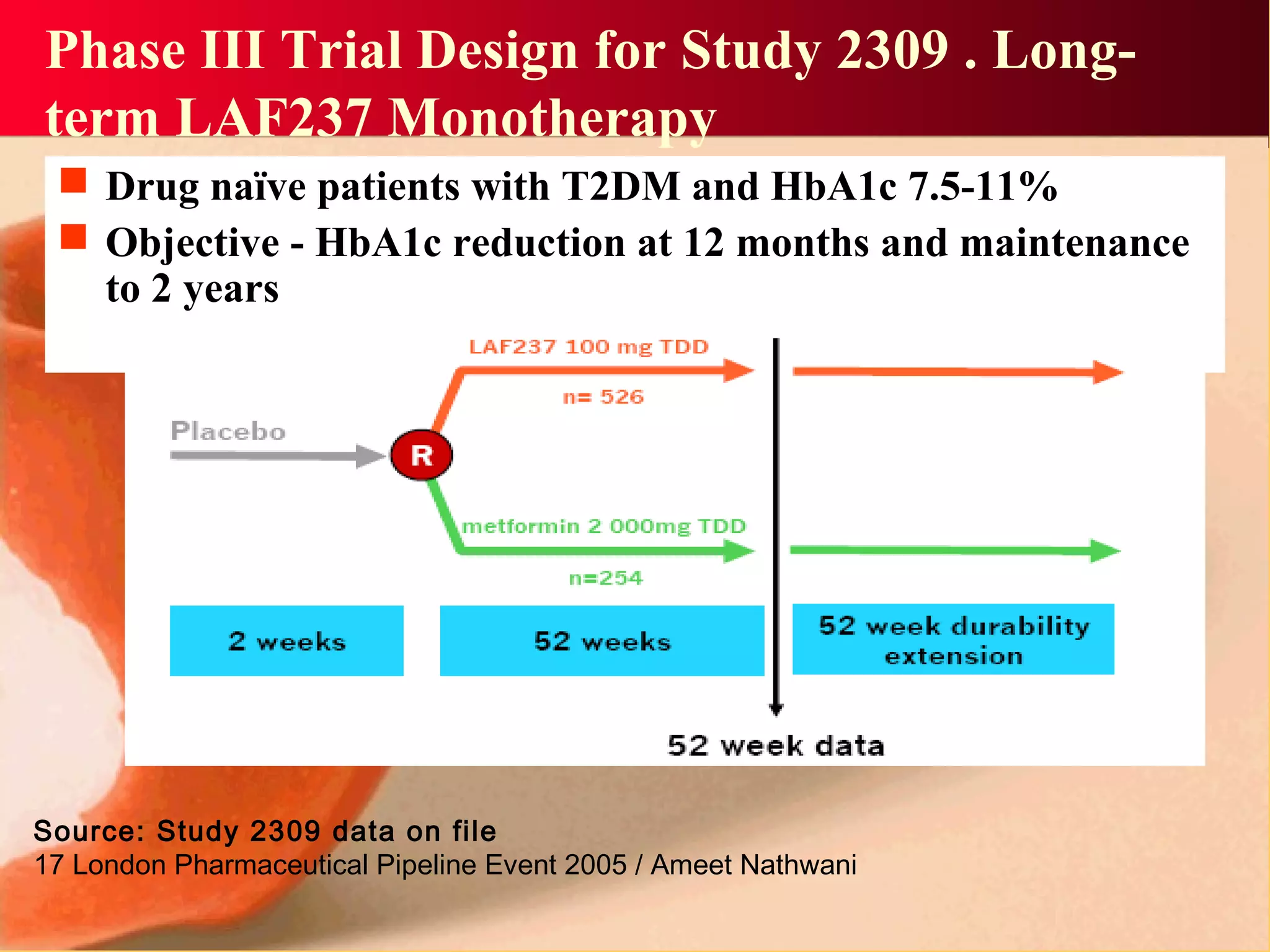 Phase III Trial Design for Study 2309 . Long-term LAF237 Monotherapy

Drug naïve patients with T2DM and HbA1c 7.5-11%

Objective - HbA1c reduction at 12 months and maintenance to 2 years

LAF237 100 mg TDD

n= 526

Placebo

R

metformin 2 000mg TDD

n=254

2 weeks

52 weeks

52 week durability extension

52 week data

Source: Study 2309 data on file

17 London Pharmaceutical Pipeline Event 2005 / Ameet Nathwani